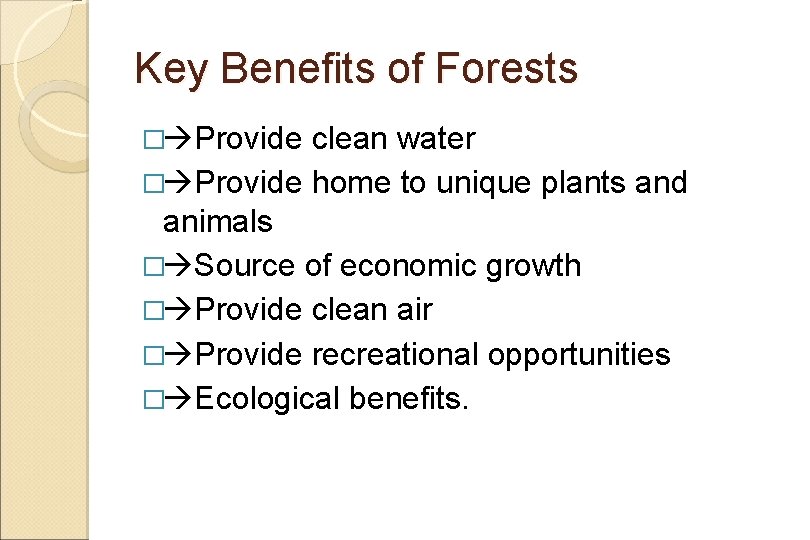 Key Benefits of Forests

□→Provide clean water

□→Provide home to unique plants and animals

□→Source of economic growth

□→Provide clean air

□→Provide recreational opportunities

□→Ecological benefits.